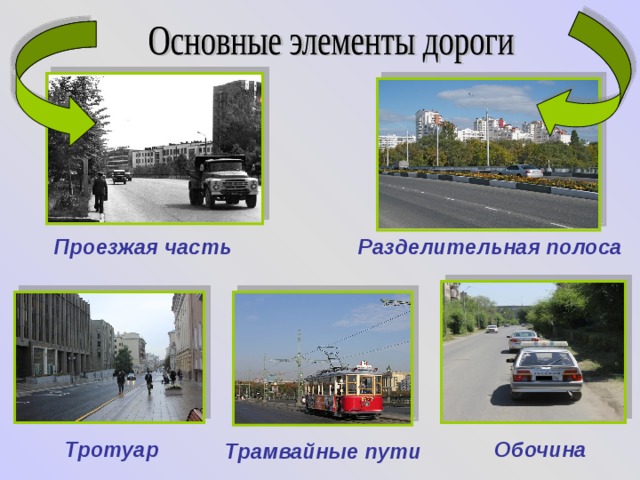 Основные элементы дороги

Проезжая часть

Разделительная полоса

Тротуар

Трамвайные пути

Обочина